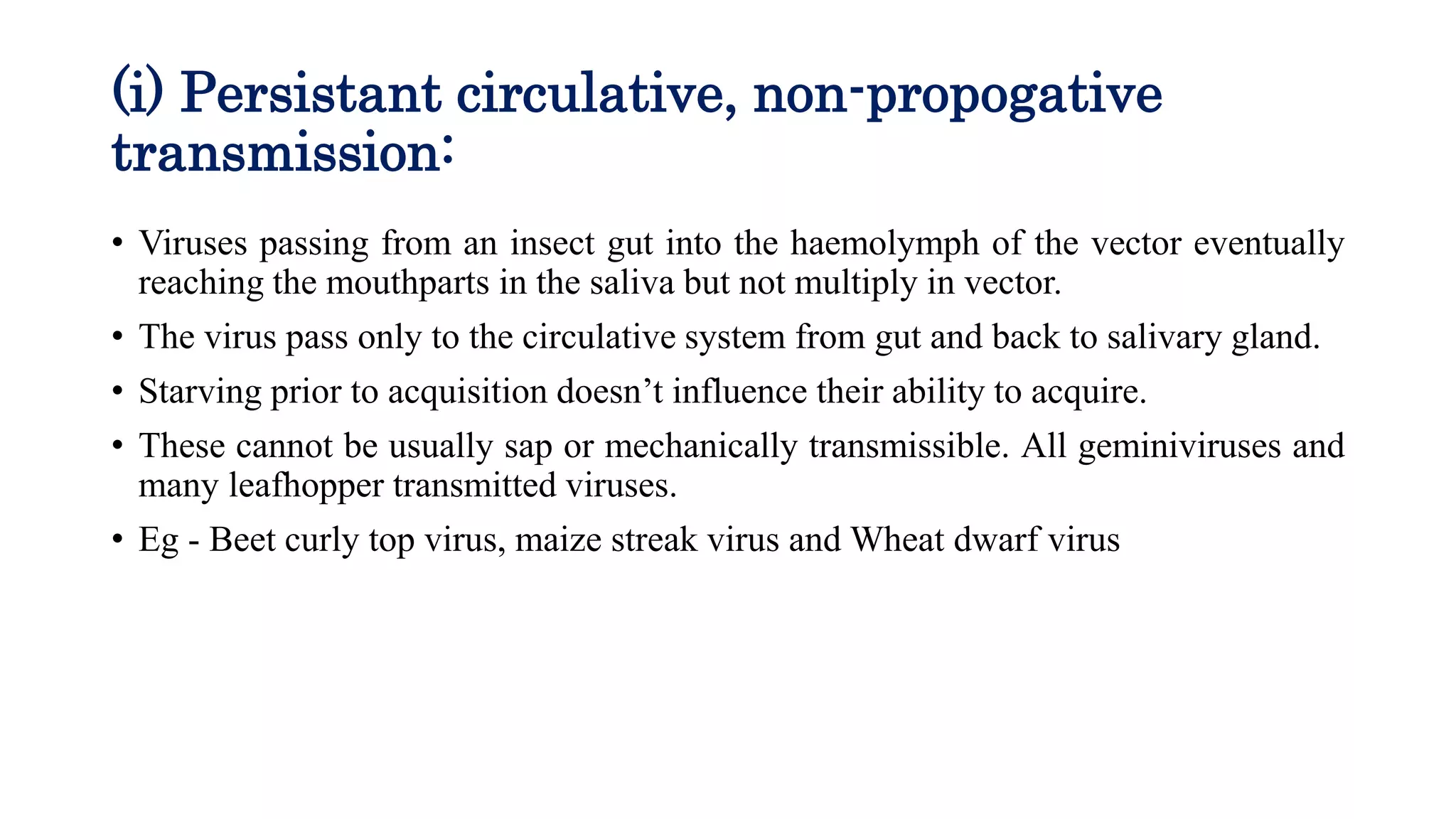 (i) Persistant circulative, non-propogative transmission:

• Viruses passing from an insect gut into the haemolymph of the vector eventually reaching the mouthparts in the saliva but not multiply in vector.

• The virus pass only to the circulative system from gut and back to salivary gland.

• Starving prior to acquisition doesn’t influence their ability to acquire.

• These cannot be usually sap or mechanically transmissible. All geminiviruses and many leafhopper transmitted viruses.

• Eg - Beet curly top virus, maize streak virus and Wheat dwarf virus